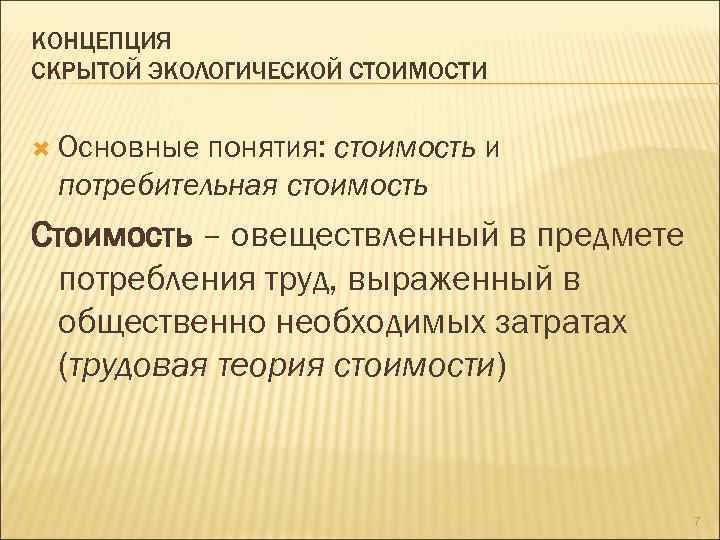 КОНЦЕПЦИЯ
СКРЫТОЙ ЭКОЛОГИЧЕСКОЙ СТОИМОСТИ

Основные понятия: стоимость и потребительная стоимость

Стоимость – овеществленный в предмете потребления труд, выраженный в общественно необходимых затратах (трудовая теория стоимости)

7